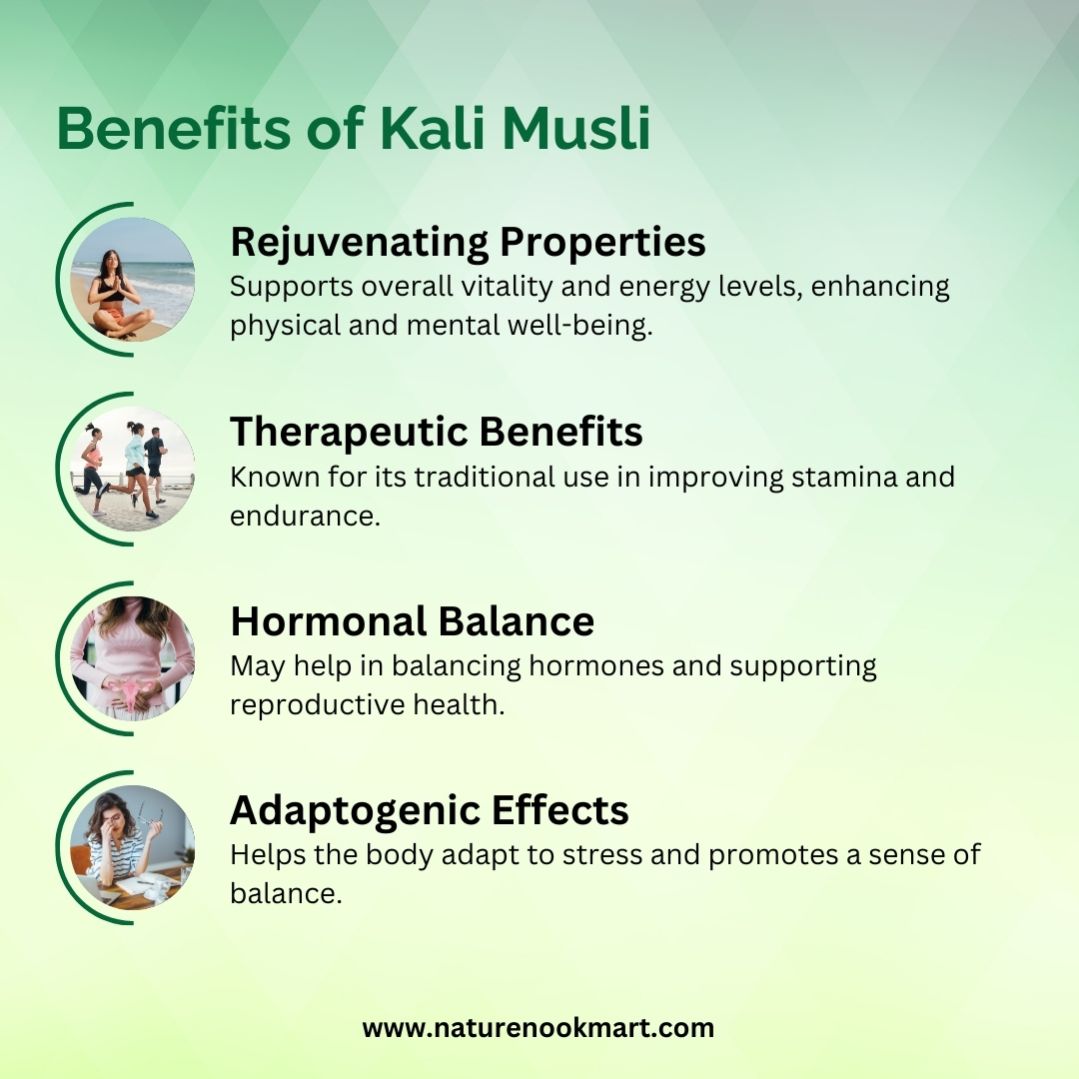 Benefits of Kali Musli

Rejuvenating Properties
Supports overall vitality and energy levels, enhancing physical and mental well-being.

Therapeutic Benefits
Known for its traditional use in improving stamina and endurance.

Hormonal Balance
May help in balancing hormones and supporting reproductive health.

Adaptogenic Effects
Helps the body adapt to stress and promotes a sense of balance.

www.naturenookmart.com